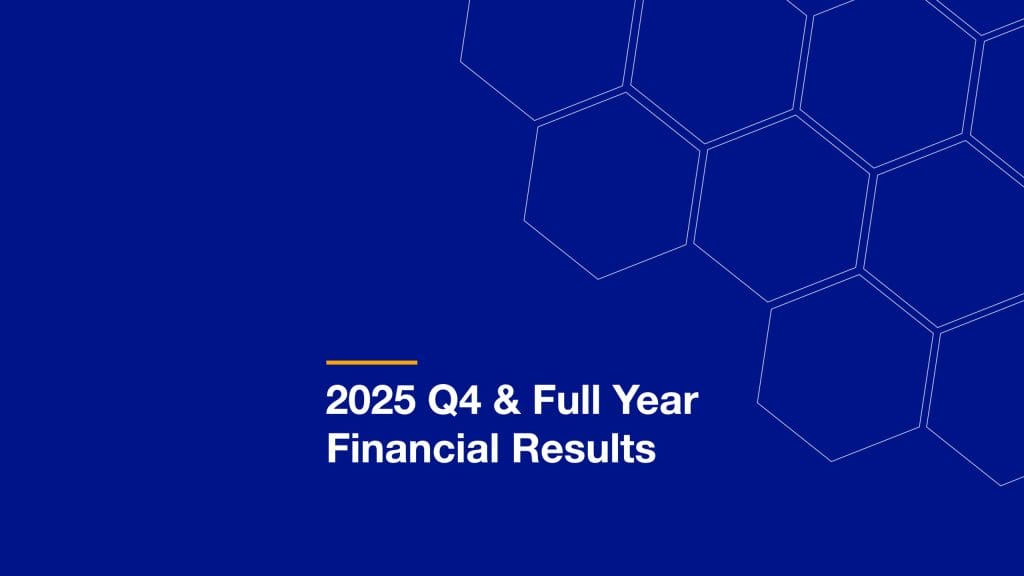 2025 Q4 & Full Year Financial Results